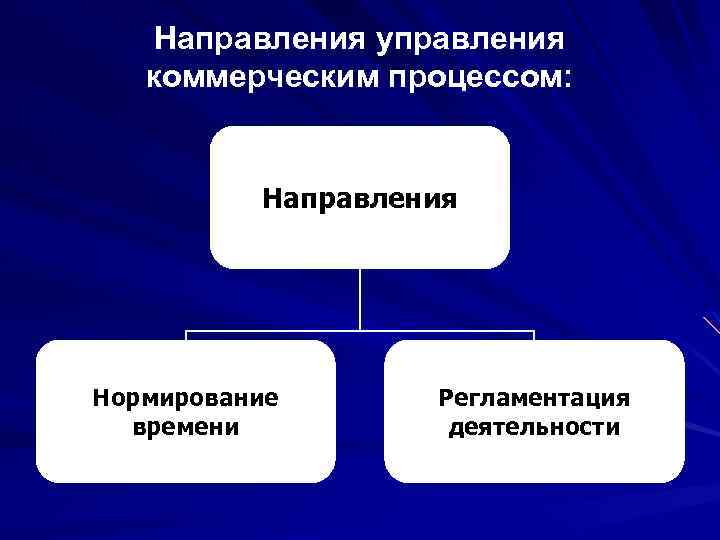 Направления управления коммерческим процессом:

Направления

Нормирование времени

Регламентация деятельности